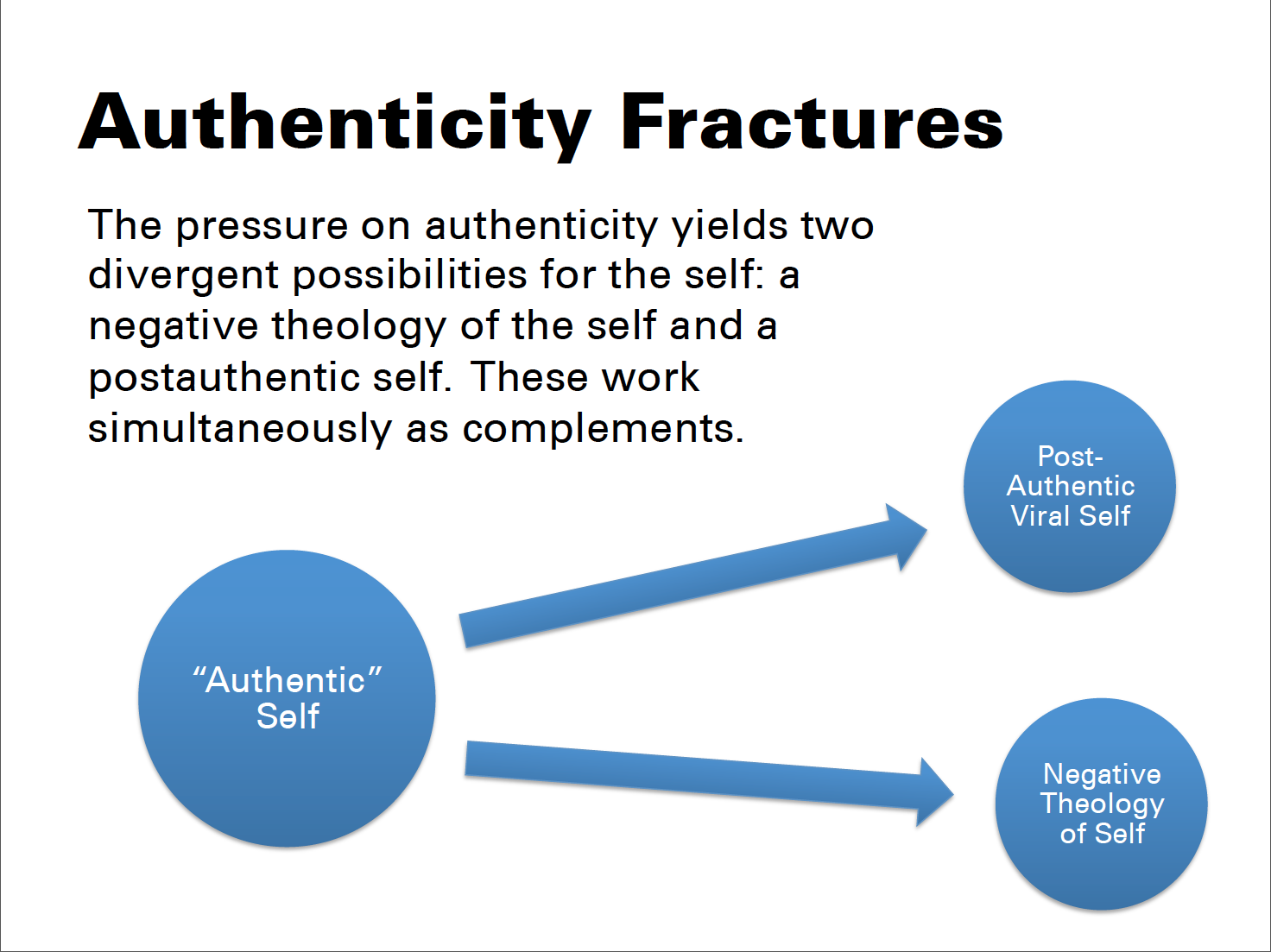 Authenticity Fractures

The pressure on authenticity yields two divergent possibilities for the self: a negative theology of the self and a postauthentic self. These work simultaneously as complements.

“Authentic” Self

Post-Authentic Viral Self

Negative Theology of Self